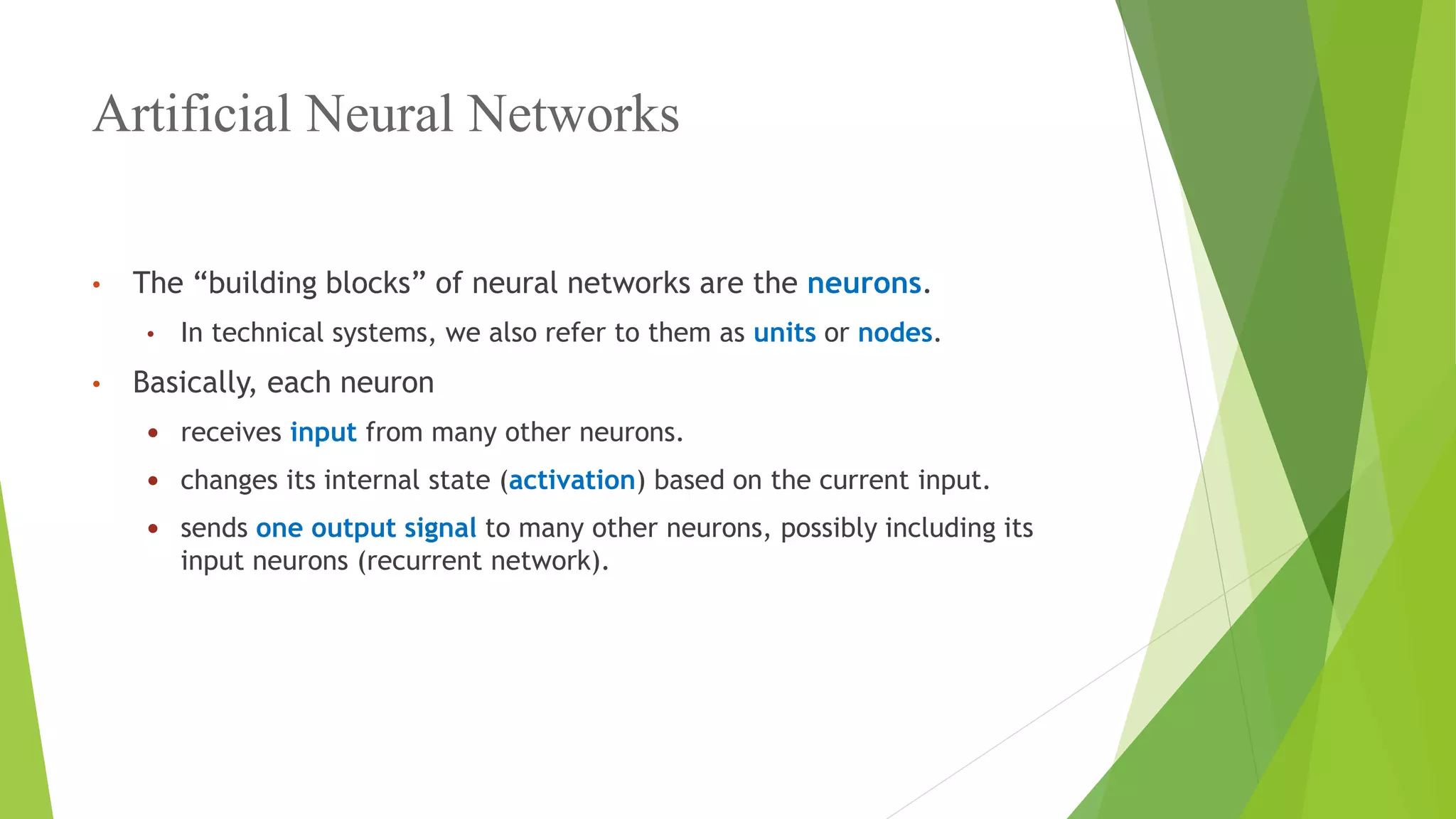 Artificial Neural Networks

• The “building blocks” of neural networks are the neurons.

  • In technical systems, we also refer to them as units or nodes.

• Basically, each neuron

  • receives input from many other neurons.

  • changes its internal state (activation) based on the current input.

  • sends one output signal to many other neurons, possibly including its input neurons (recurrent network).